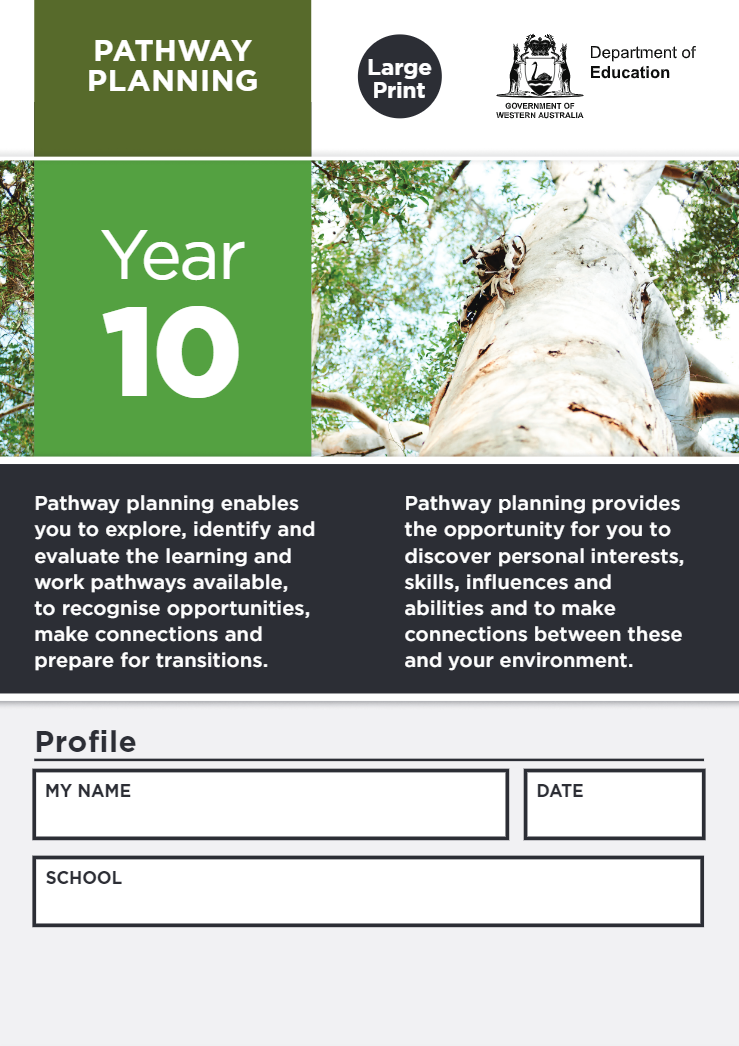 PATHWAY PLANNING

Large Print

GOVERNMENT OF WESTERN AUSTRALIA

Department of Education

Year 10

Pathway planning enables you to explore, identify and evaluate the learning and work pathways available, to recognise opportunities, make connections and prepare for transitions.

Pathway planning provides the opportunity for you to discover personal interests, skills, influences and abilities and to make connections between these and your environment.

Profile

MY NAME

DATE

SCHOOL